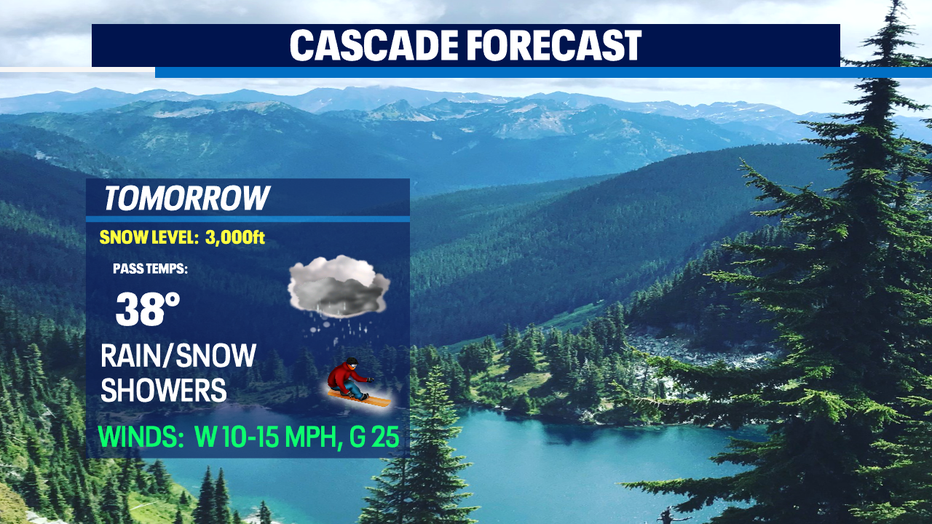 CASCADE FORECAST

TOMORROW

SNOW LEVEL: 3,000ft

PASS TEMPS:

38°

RAIN/SNOW SHOWERS

WINDS: W 10-15 MPH, G 25